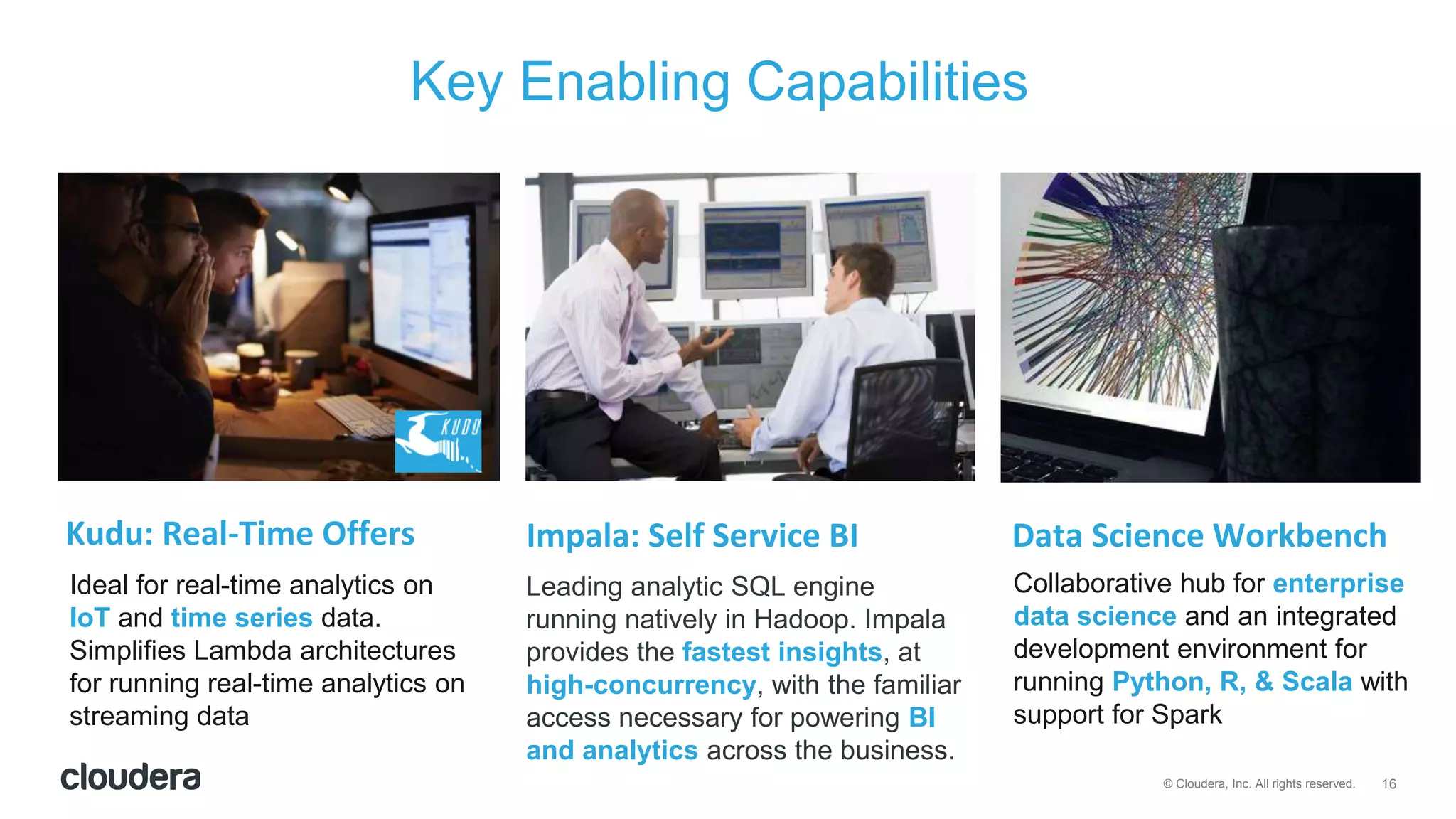 Key Enabling Capabilities

KUDU

Kudu: Real-Time Offers

Ideal for real-time analytics on IoT and time series data. Simplifies Lambda architectures for running real-time analytics on streaming data

Impala: Self Service BI

Leading analytic SQL engine running natively in Hadoop. Impala provides the fastest insights, at high-concurrency, with the familiar access necessary for powering BI and analytics across the business.

Data Science Workbench

Collaborative hub for enterprise data science and an integrated development environment for running Python, R, & Scala with support for Spark

cloudera

© Cloudera, Inc. All rights reserved. 16